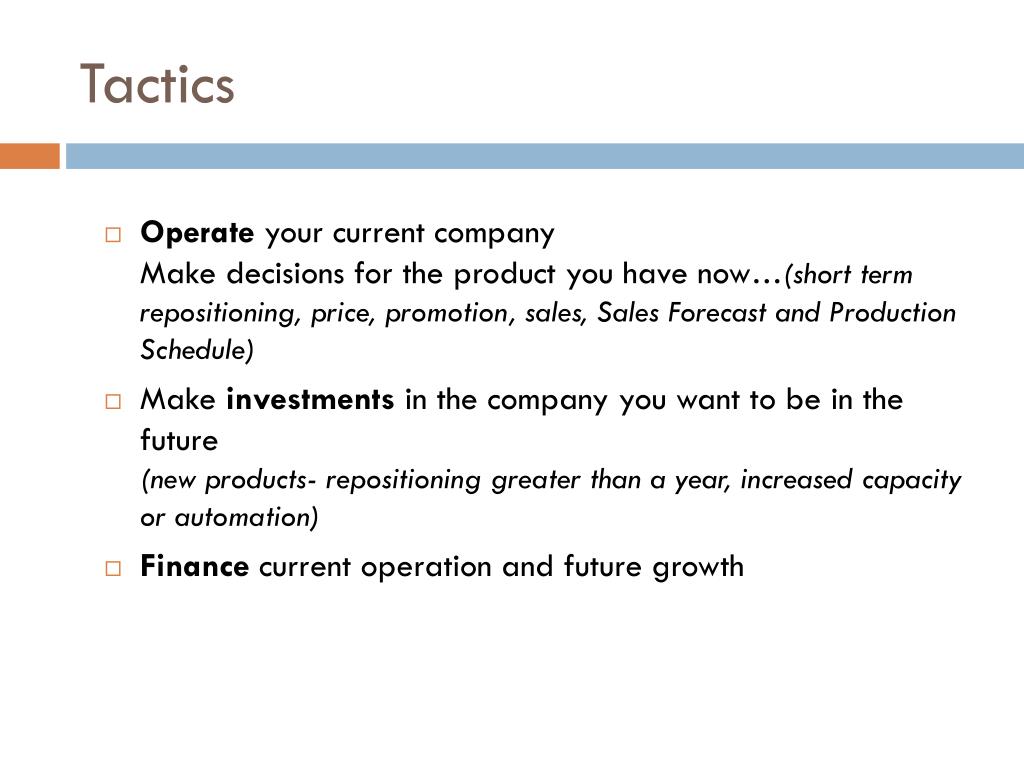 Tactics

□ Operate your current company
Make decisions for the product you have now…(short term repositioning, price, promotion, sales, Sales Forecast and Production Schedule)

□ Make investments in the company you want to be in the future
(new products- repositioning greater than a year, increased capacity or automation)

□ Finance current operation and future growth